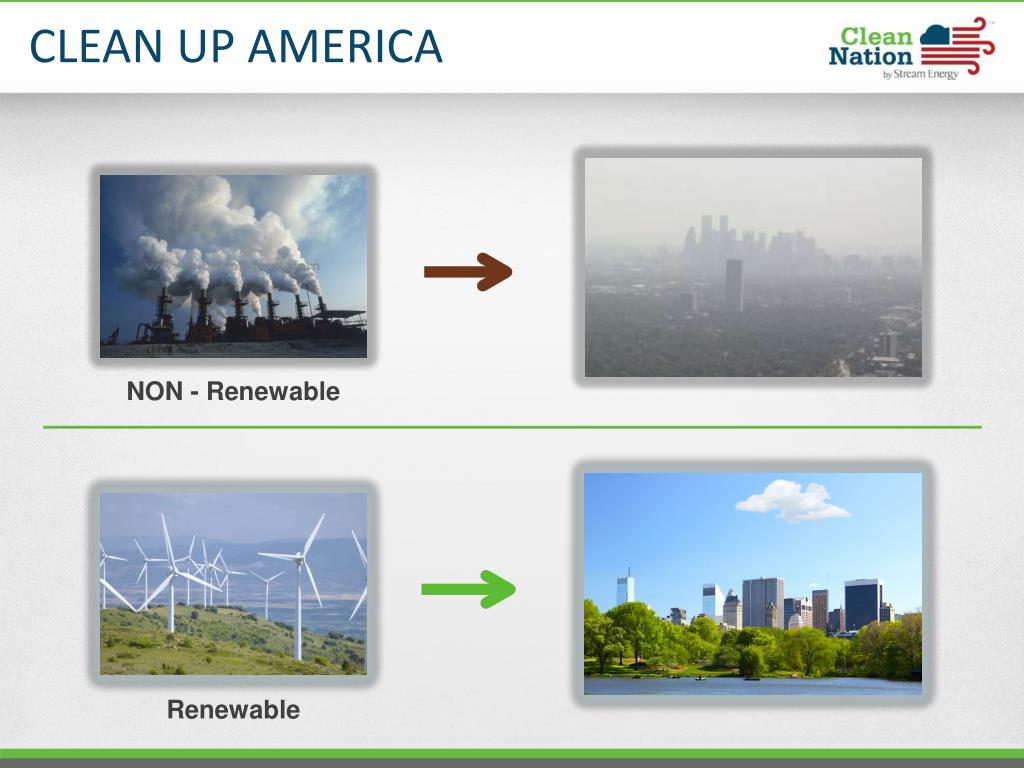 CLEAN UP AMERICA

Clean Nation by Stream Energy

NON - Renewable

Renewable